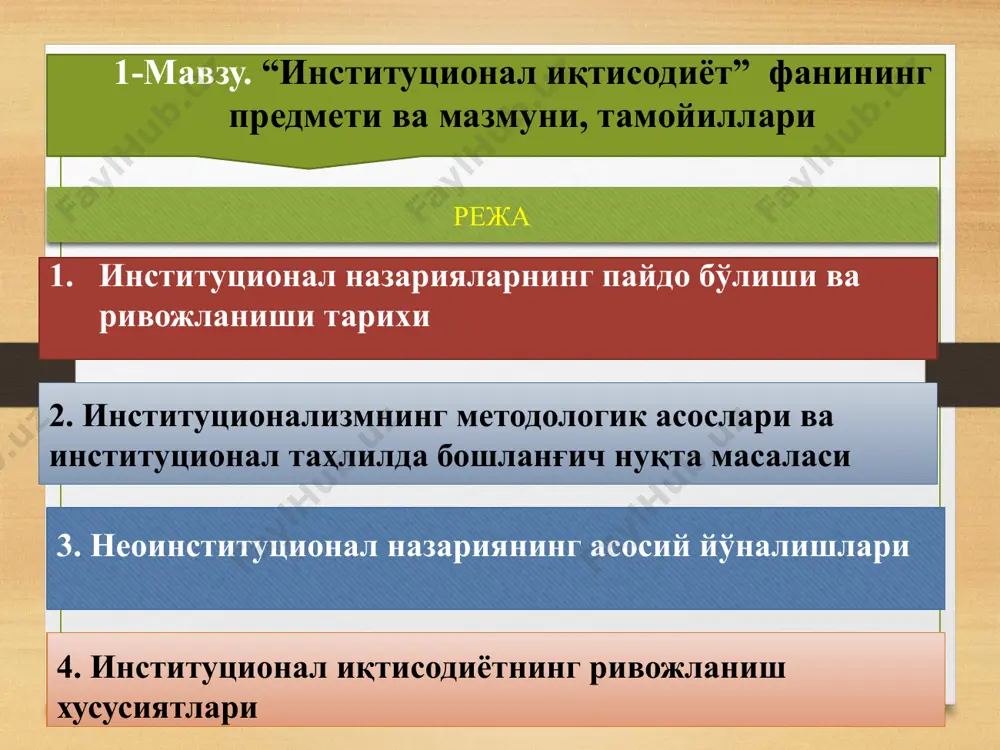 1-Мавзу. “Институционал иқтисодиёт” фанининг предмети ва мазмуни, тамойиллари

РЕЖА

1. Институционал назарияларнинг пайдо бўлиши ва ривожланиши тарихи

2. Институционализмнинг методологик асослари ва институционал таҳлилда бошланғич нуқта масаласи

3. Неоинституционал назариянинг асосий йўналишлари

4. Институционал иқтисодиётнинг ривожланиш хусусиятлари

FaylHub.uz